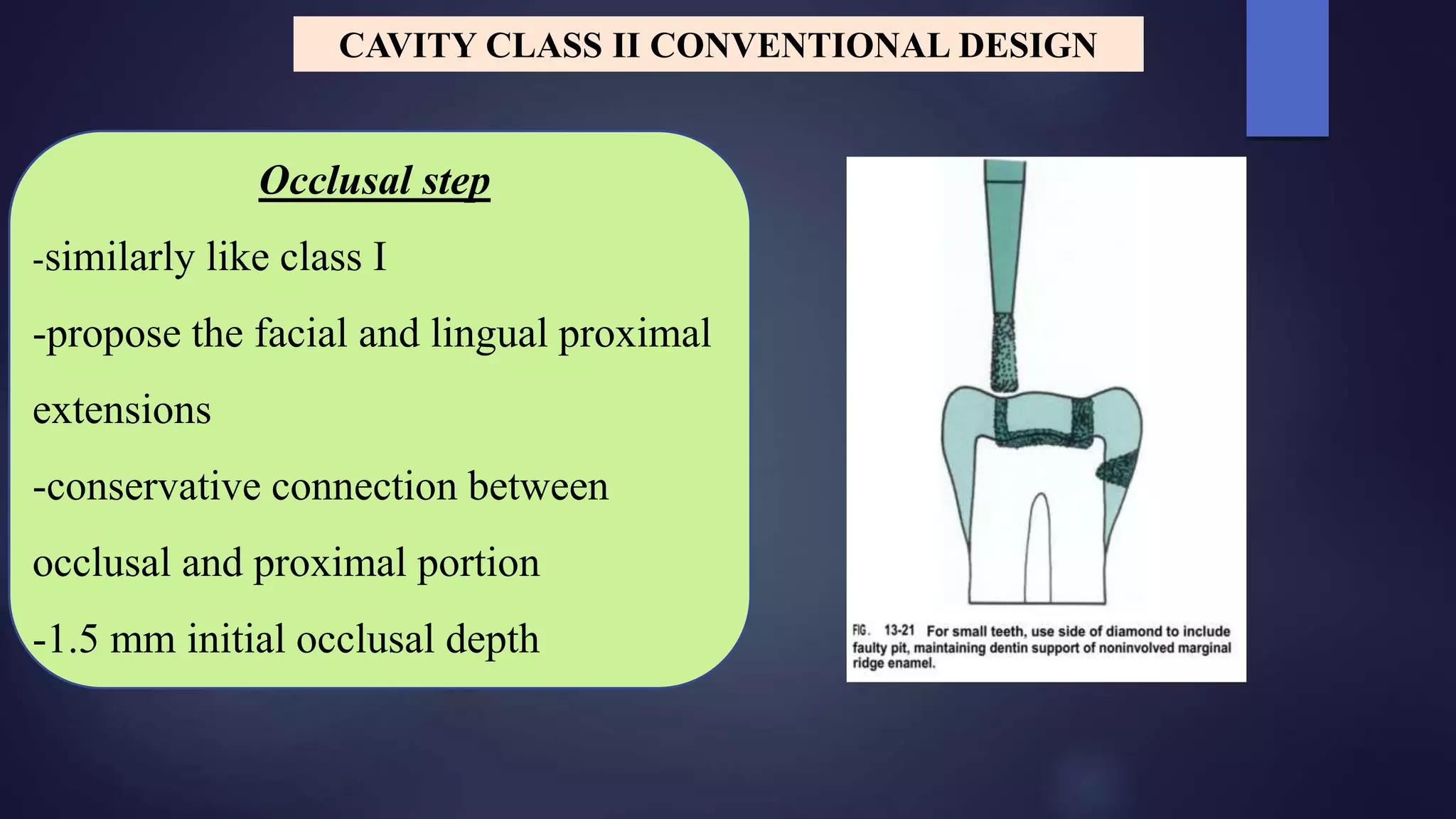 CAVITY CLASS II CONVENTIONAL DESIGN

Occlusal step

-similarly like class I

-propose the facial and lingual proximal extensions

-conservative connection between occlusal and proximal portion

-1.5 mm initial occlusal depth

FIG. 13-21 For small teeth, use side of diamond to include faulty pit, maintaining dentin support of noninvolved marginal ridge enamel.